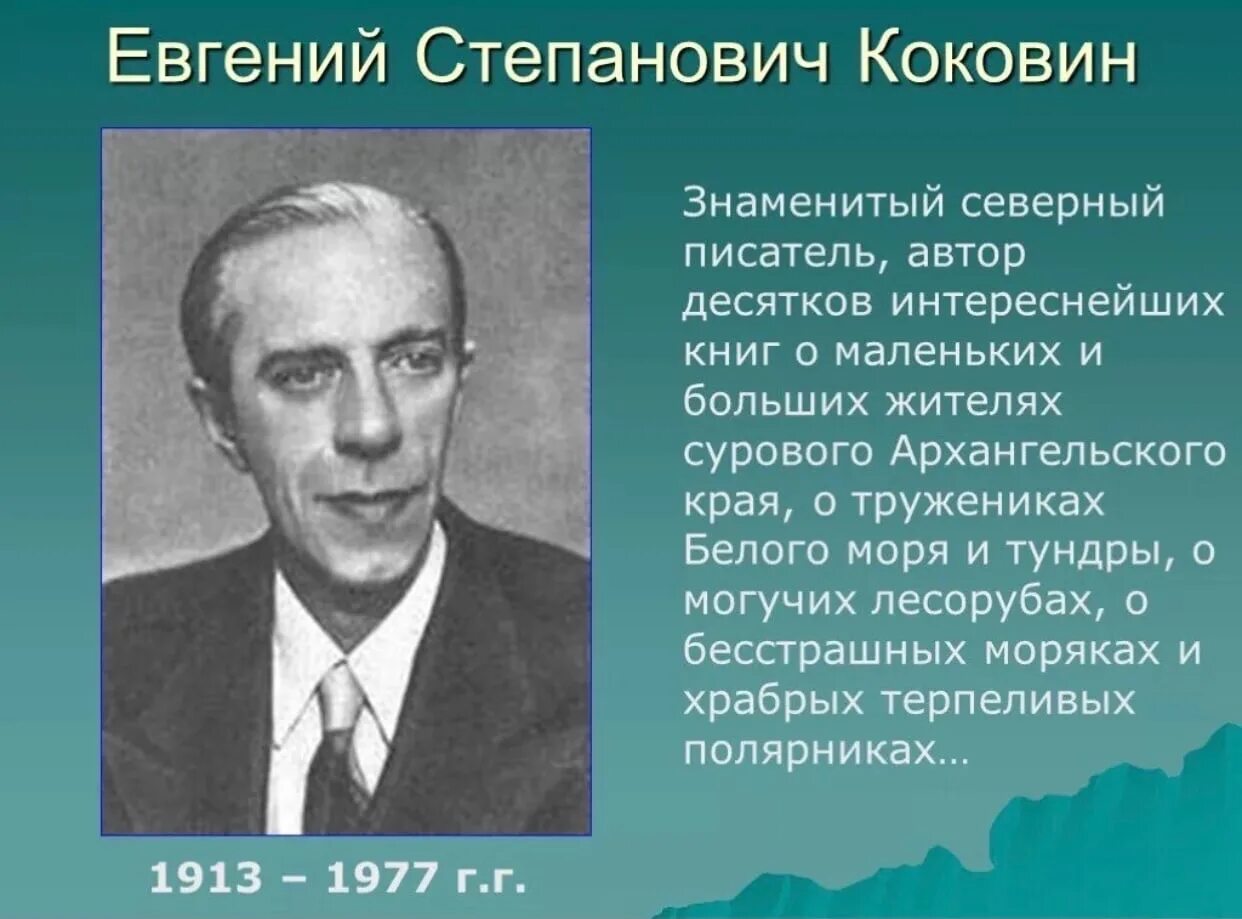 Евгений Степанович Коковин

Знаменитый северный писатель, автор десятков интереснейших книг о маленьких и больших жителях сурового Архангельского края, о тружениках Белого моря и тундры, о могучих лесорубах, о бесстрашных моряках и храбрых терпеливых полярниках…

1913 – 1977 г.г.